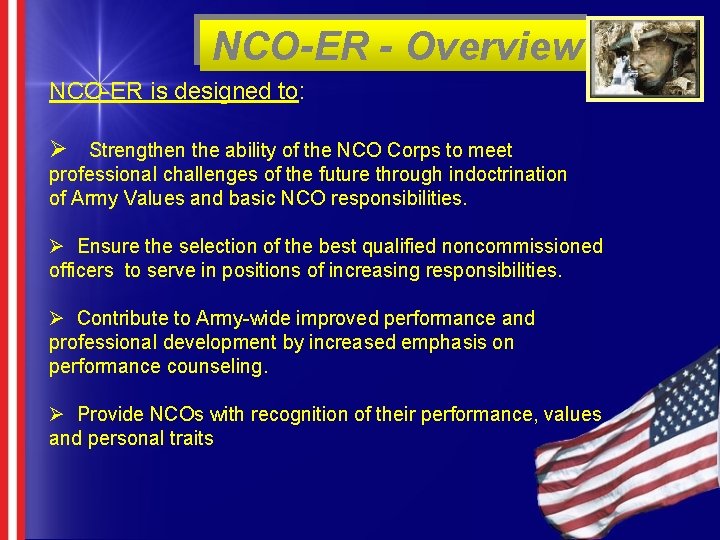 NCO-ER - Overview

NCO-ER is designed to:

➢ Strengthen the ability of the NCO Corps to meet professional challenges of the future through indoctrination of Army Values and basic NCO responsibilities.

➢ Ensure the selection of the best qualified noncommissioned officers to serve in positions of increasing responsibilities.

➢ Contribute to Army-wide improved performance and professional development by increased emphasis on performance counseling.

➢ Provide NCOs with recognition of their performance, values and personal traits